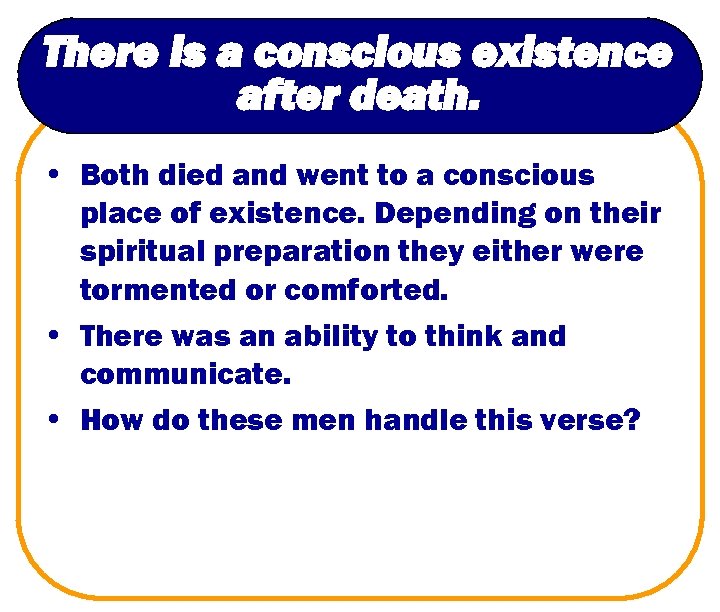 There is a conscious existence after death.

• Both died and went to a conscious place of existence. Depending on their spiritual preparation they either were tormented or comforted.
• There was an ability to think and communicate.
• How do these men handle this verse?